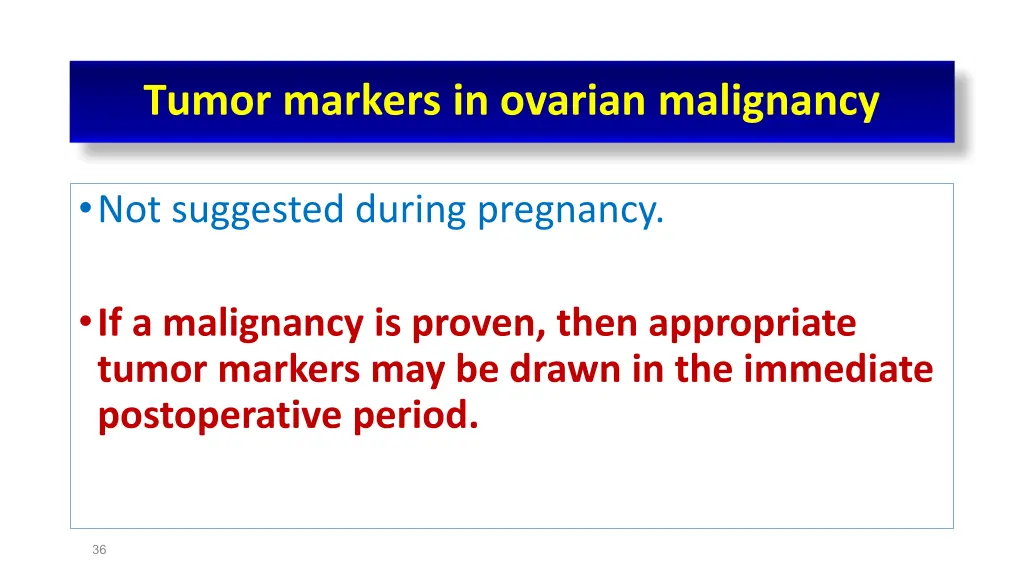 Tumor markers in ovarian malignancy

• Not suggested during pregnancy.

• If a malignancy is proven, then appropriate tumor markers may be drawn in the immediate postoperative period.

36